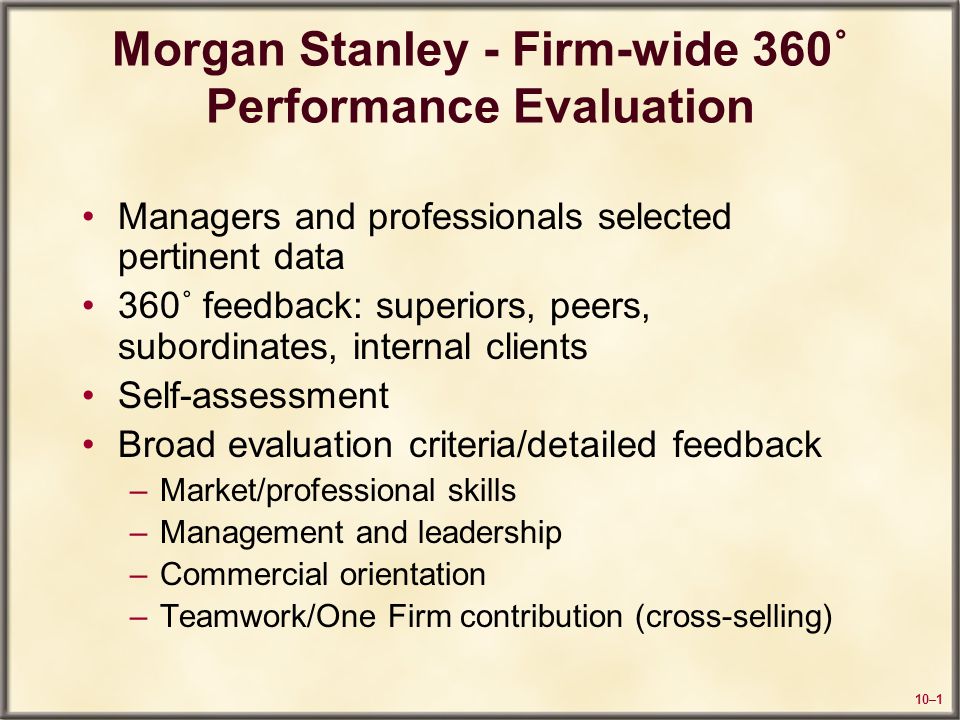 Morgan Stanley - Firm-wide 360˚ Performance Evaluation

• Managers and professionals selected pertinent data
• 360˚ feedback: superiors, peers, subordinates, internal clients
• Self-assessment
• Broad evaluation criteria/detailed feedback
– Market/professional skills
– Management and leadership
– Commercial orientation
– Teamwork/One Firm contribution (cross-selling)

10–1